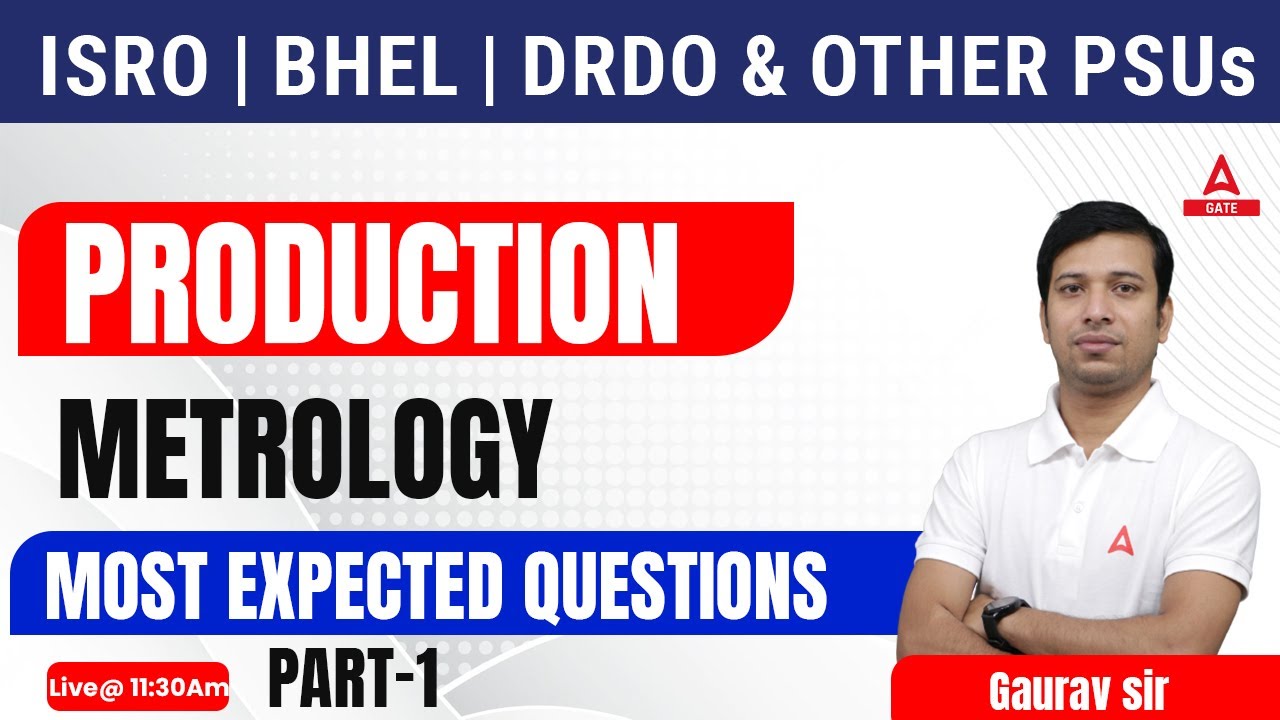 ISRO | BHEL | DRDO & OTHER PSUs

GATE

PRODUCTION

METROLOGY

MOST EXPECTED QUESTIONS

Live@ 11:30Am

PART-1

Gaurav sir